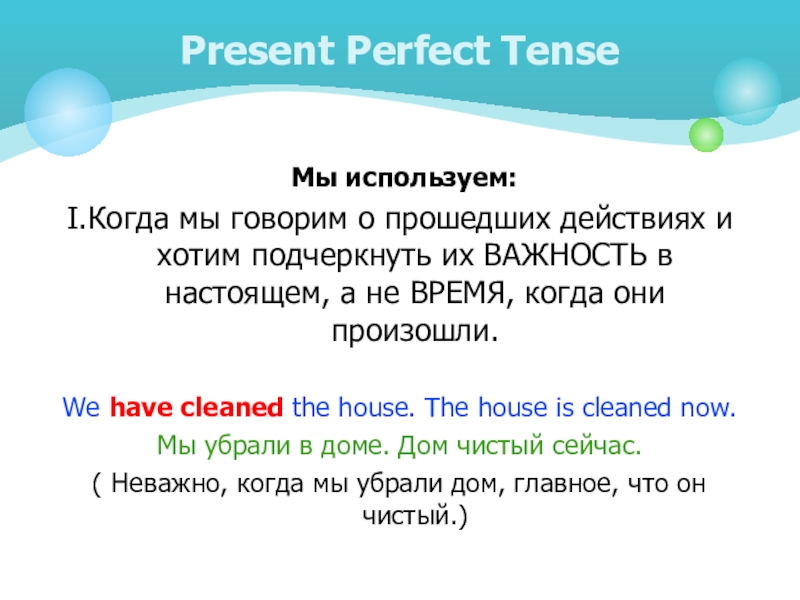 Present Perfect Tense

Мы используем:

I.Когда мы говорим о прошедших действиях и хотим подчеркнуть их ВАЖНОСТЬ в настоящем, а не ВРЕМЯ, когда они произошли.

We have cleaned the house. The house is cleaned now.

Мы убрали в доме. Дом чистый сейчас.

( Неважно, когда мы убрали дом, главное, что он чистый.)